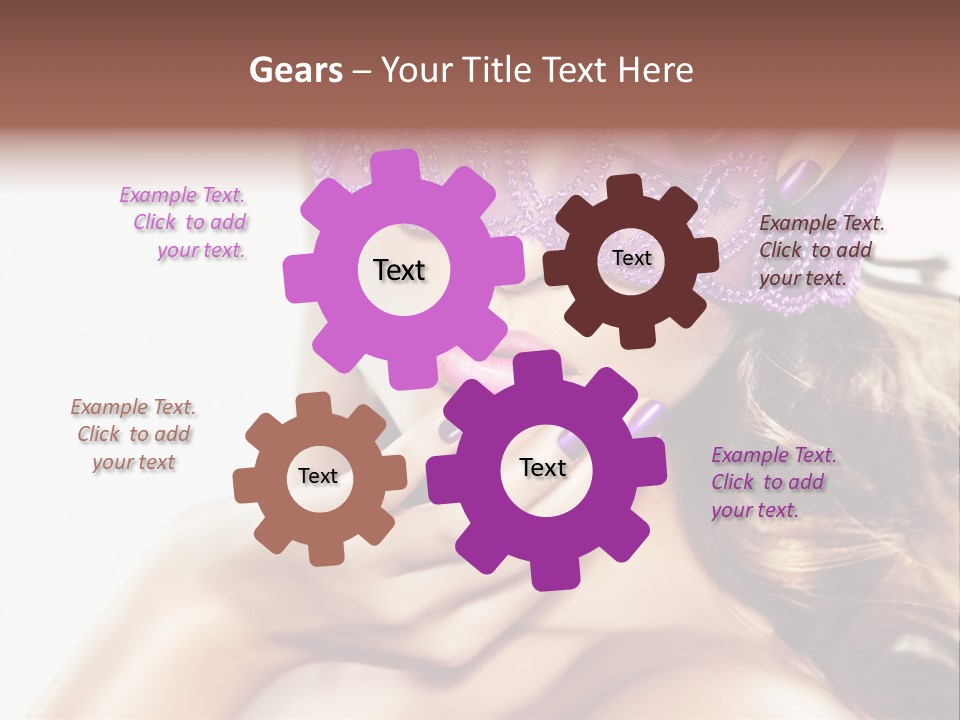 Gears – Your Title Text Here

Example Text. Click to add your text.

Text

Text

Example Text. Click to add your text.

Example Text. Click to add your text

Text

Text

Example Text. Click to add your text.